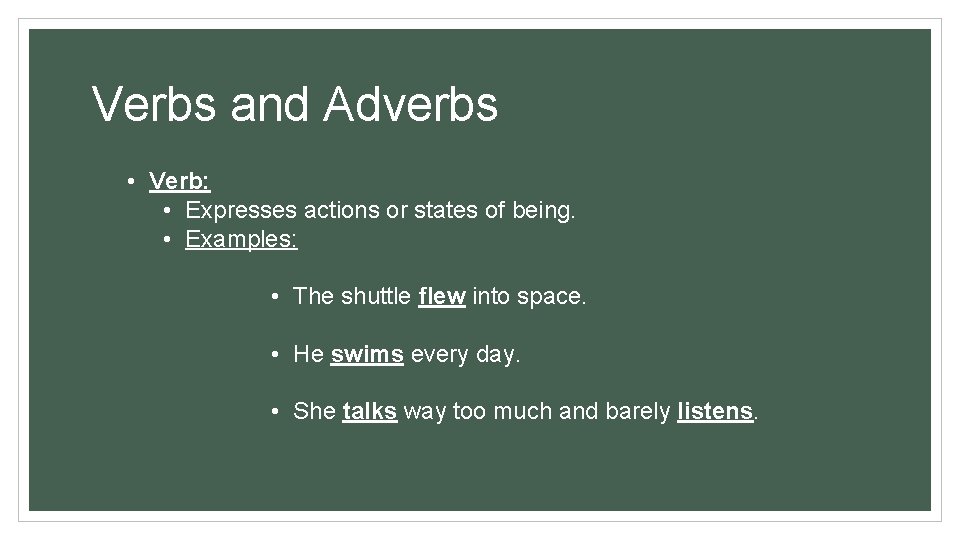 Verbs and Adverbs

• Verb:
  • Expresses actions or states of being.
  • Examples:

• The shuttle flew into space.

• He swims every day.

• She talks way too much and barely listens.